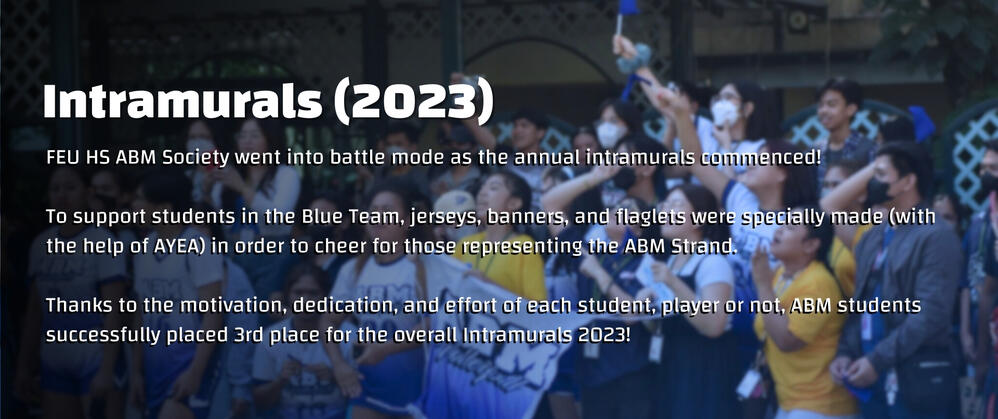 Intramurals (2023)

FEU HS ABM Society went into battle mode as the annual intramurals commenced!

To support students in the Blue Team, jerseys, banners, and flaglets were specially made (with the help of AYEA) in order to cheer for those representing the ABM Strand.

Thanks to the motivation, dedication, and effort of each student, player or not, ABM students successfully placed 3rd place for the overall Intramurals 2023!